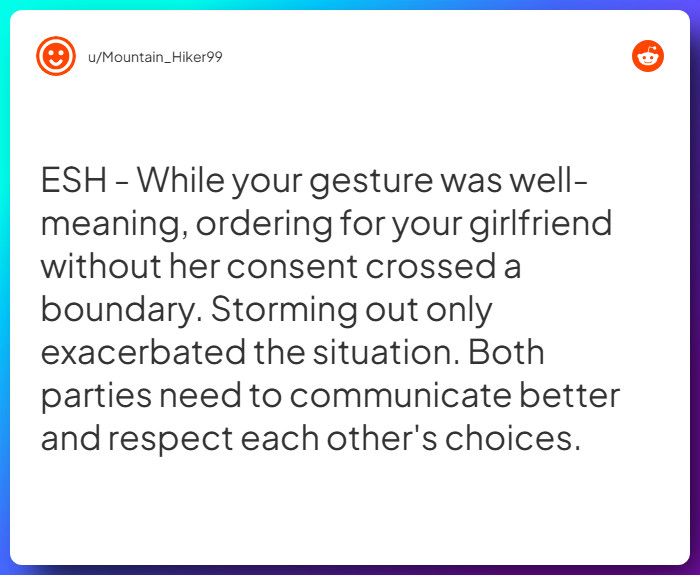 u/Mountain_Hiker99

ESH - While your gesture was well-meaning, ordering for your girlfriend without her consent crossed a boundary. Storming out only exacerbated the situation. Both parties need to communicate better and respect each other's choices.